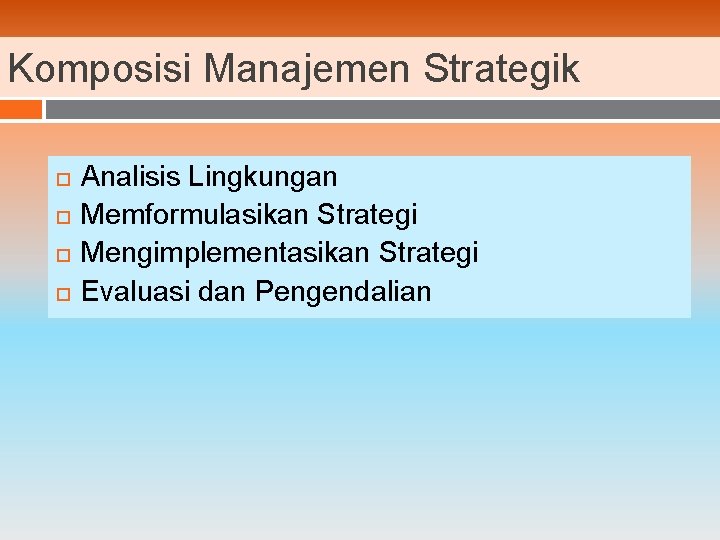 Komposisi Manajemen Strategik

- Analisis Lingkungan
- Memformulasikan Strategi
- Mengimplementasikan Strategi
- Evaluasi dan Pengendalian